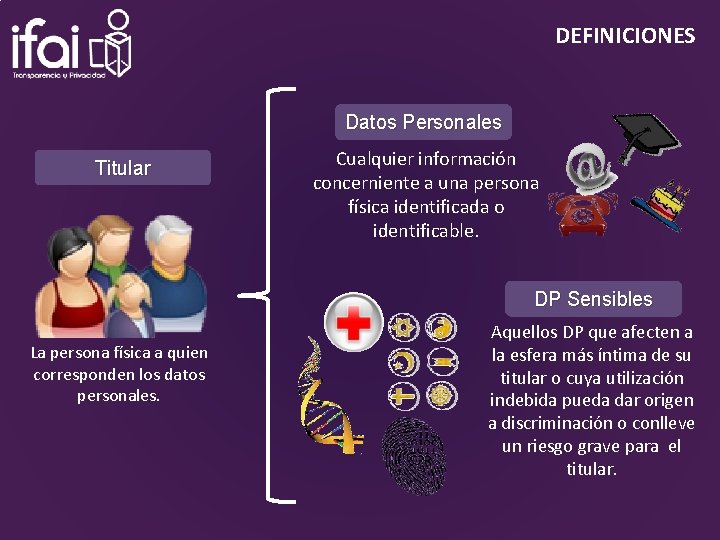 ifai
Transparencia y Privacidad

DEFINICIONES

Titular

La persona física a quien corresponden los datos personales.

Datos Personales

Cualquier información concerniente a una persona física identificada o identificable.

DP Sensibles

Aquellos DP que afecten a la esfera más íntima de su titular o cuya utilización indebida pueda dar origen a discriminación o conlleve un riesgo grave para el titular.